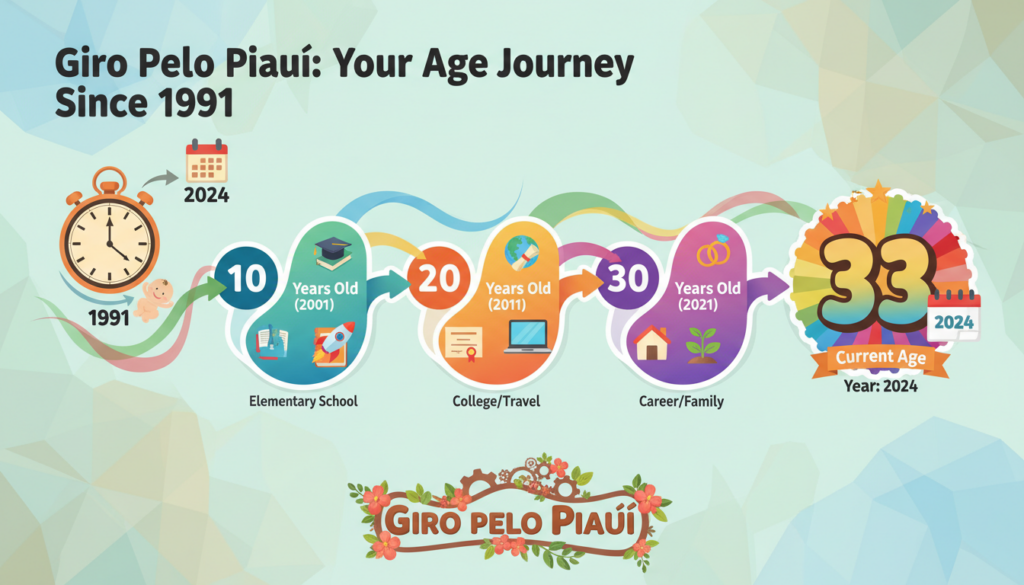 Giro Pelo Piauí: Your Age Journey Since 1991

2024

1991

10 Years Old (2001)

Elementary School

20 Years Old (2011)

College/Travel

30 Years Old (2021)

Career/Family

33

2024

Current Age

Year: 2024

GIRO PELO PIAUÍ